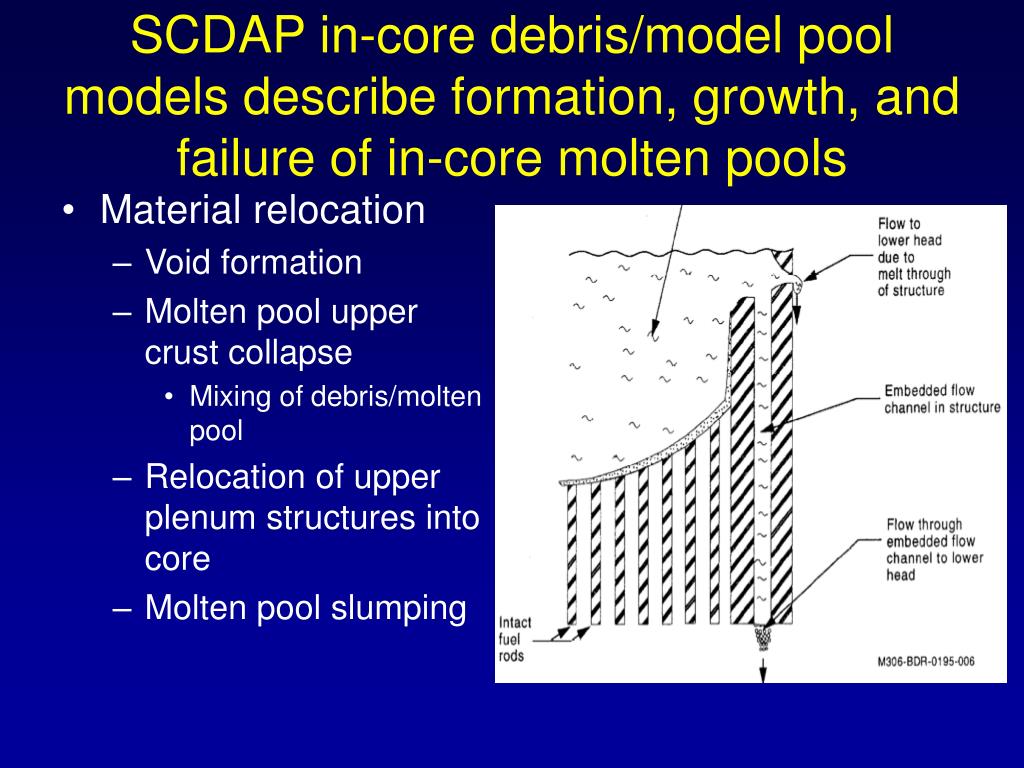 SCDAP in-core debris/model pool models describe formation, growth, and failure of in-core molten pools

• Material relocation
– Void formation
– Molten pool upper crust collapse
• Mixing of debris/molten pool
– Relocation of upper plenum structures into core
– Molten pool slumping

Flow to lower head due to melt through of structure

Embedded flow channel in structure

Flow through embedded flow channel to lower head

Intact fuel rods

M306-BDR-0195-006